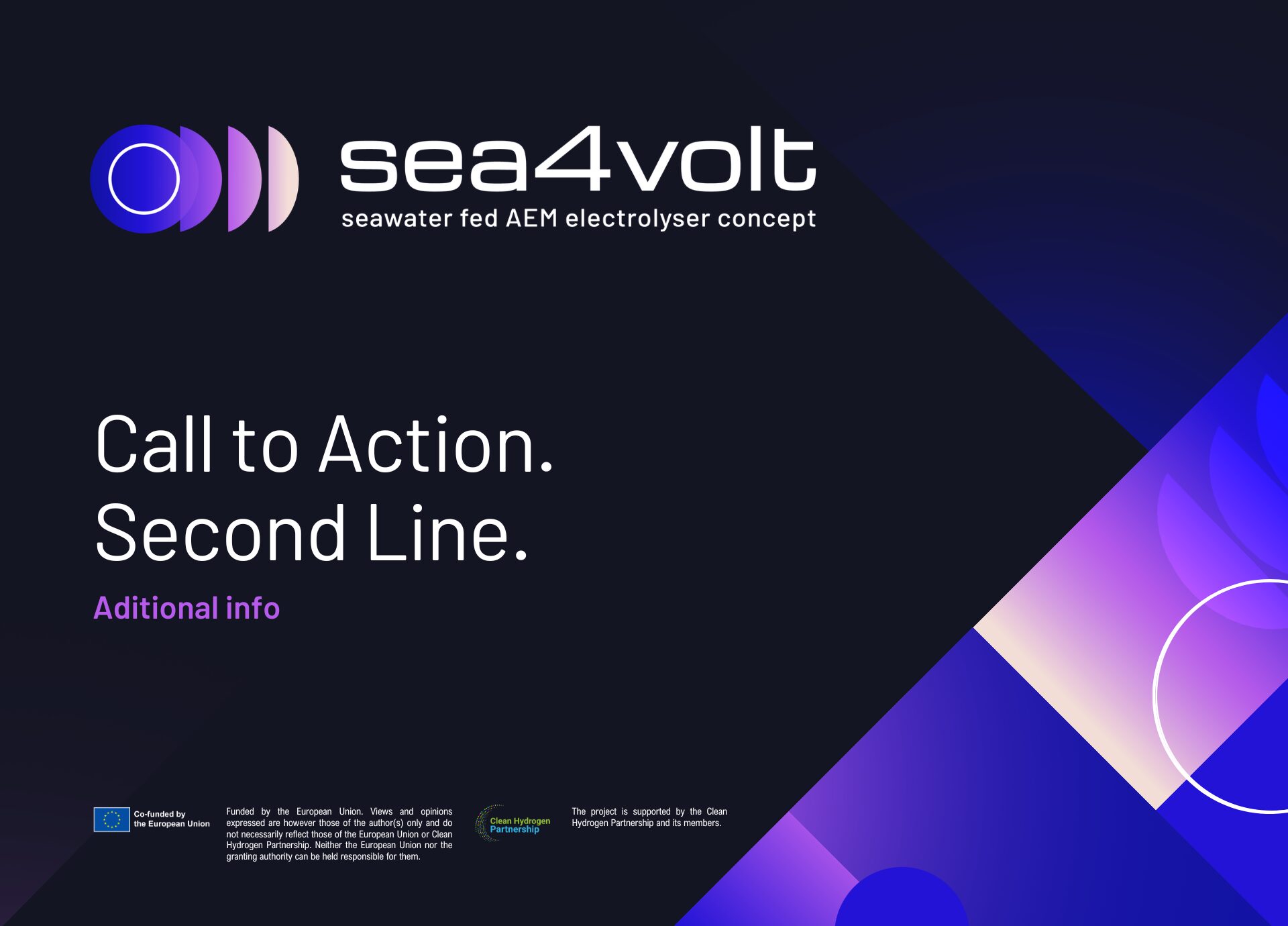 sea4volt
seawater fed AEM electrolyser concept

Call to Action.
Second Line.

Aditional info

Co-funded by the European Union

Funded by the European Union. Views and opinions expressed are however those of the author(s) only and do not necessarily reflect those of the European Union or Clean Hydrogen Partnership. Neither the European Union nor the granting authority can be held responsible for them.

Clean Hydrogen Partnership

The project is supported by the Clean Hydrogen Partnership and its members.